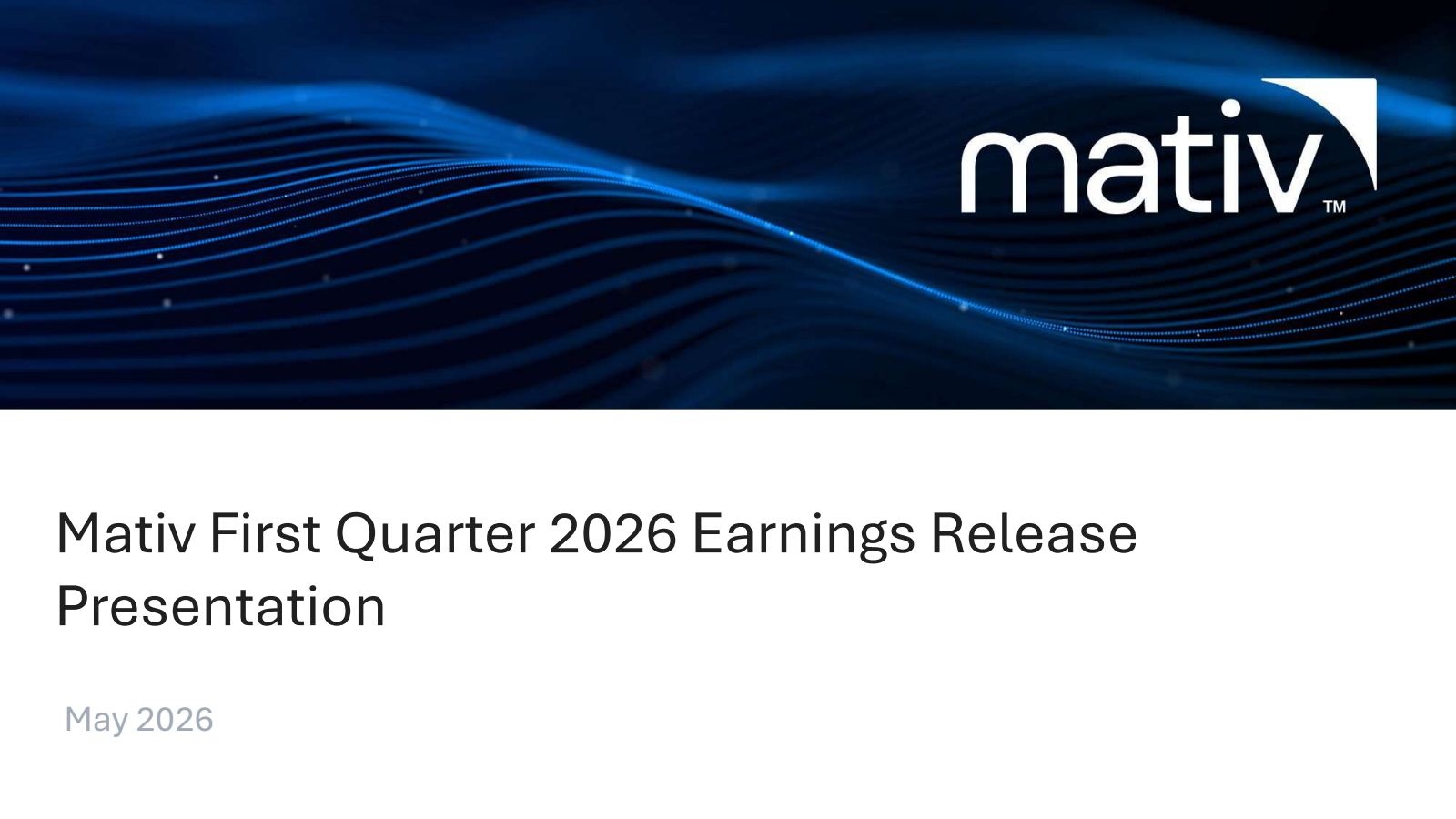 mativ™

Mativ First Quarter 2026 Earnings Release Presentation

May 2026